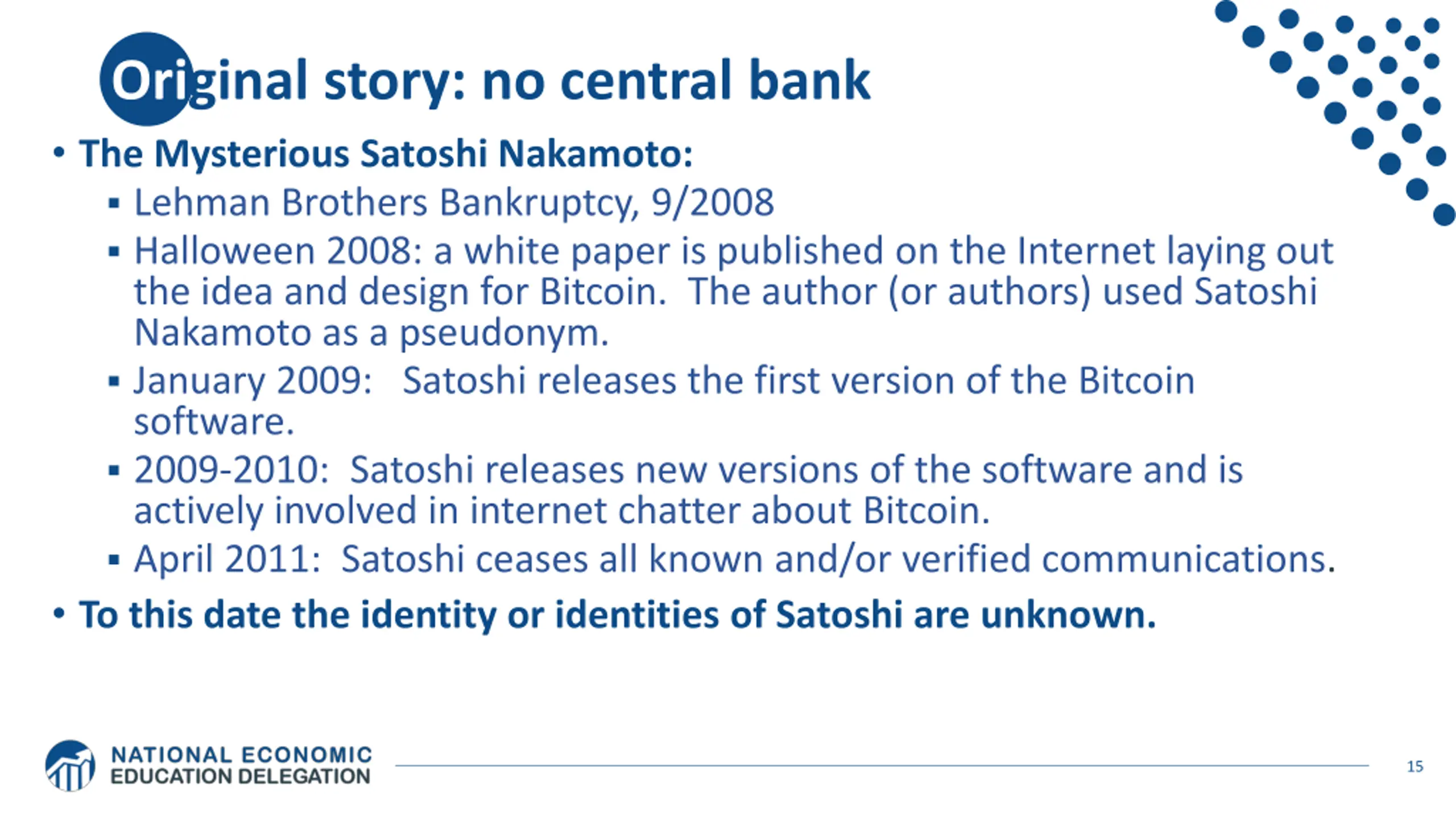 Original story: no central bank

• The Mysterious Satoshi Nakamoto:
▪ Lehman Brothers Bankruptcy, 9/2008
▪ Halloween 2008: a white paper is published on the Internet laying out the idea and design for Bitcoin. The author (or authors) used Satoshi Nakamoto as a pseudonym.
▪ January 2009: Satoshi releases the first version of the Bitcoin software.
▪ 2009-2010: Satoshi releases new versions of the software and is actively involved in internet chatter about Bitcoin.
▪ April 2011: Satoshi ceases all known and/or verified communications.
• To this date the identity or identities of Satoshi are unknown.

NATIONAL ECONOMIC EDUCATION DELEGATION

15